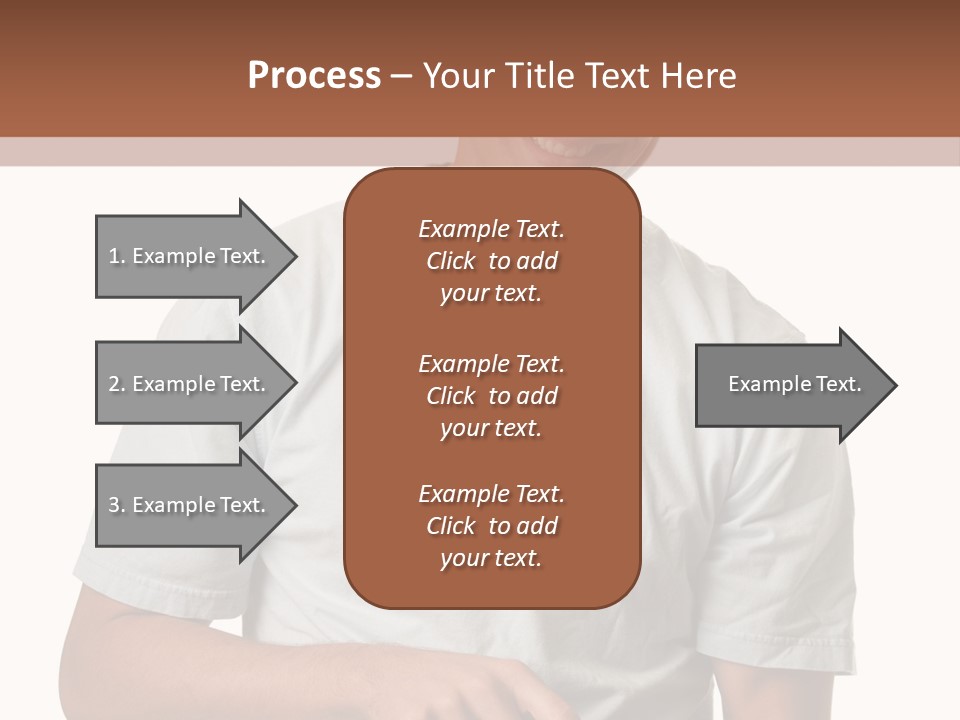 Process – Your Title Text Here

1. Example Text.

2. Example Text.

3. Example Text.

Example Text. Click to add your text.

Example Text. Click to add your text.

Example Text. Click to add your text.

Example Text.